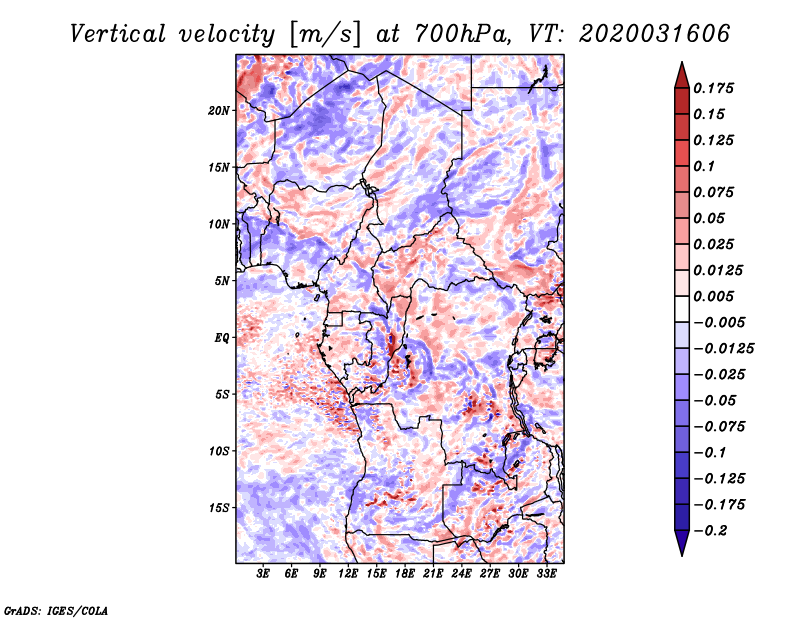 Vertical velocity [m/s] at 700hPa, VT: 2020031606

20N
15N
10N
5N
EQ
5S
10S
15S

3E 6E 9E 12E 15E 18E 21E 24E 27E 30E 33E

0.175
0.15
0.125
0.1
0.075
0.05
0.025
0.0125
0.005
−0.005
−0.0125
−0.025
−0.05
−0.075
−0.1
−0.125
−0.175
−0.2

GrADS: IGES/COLA